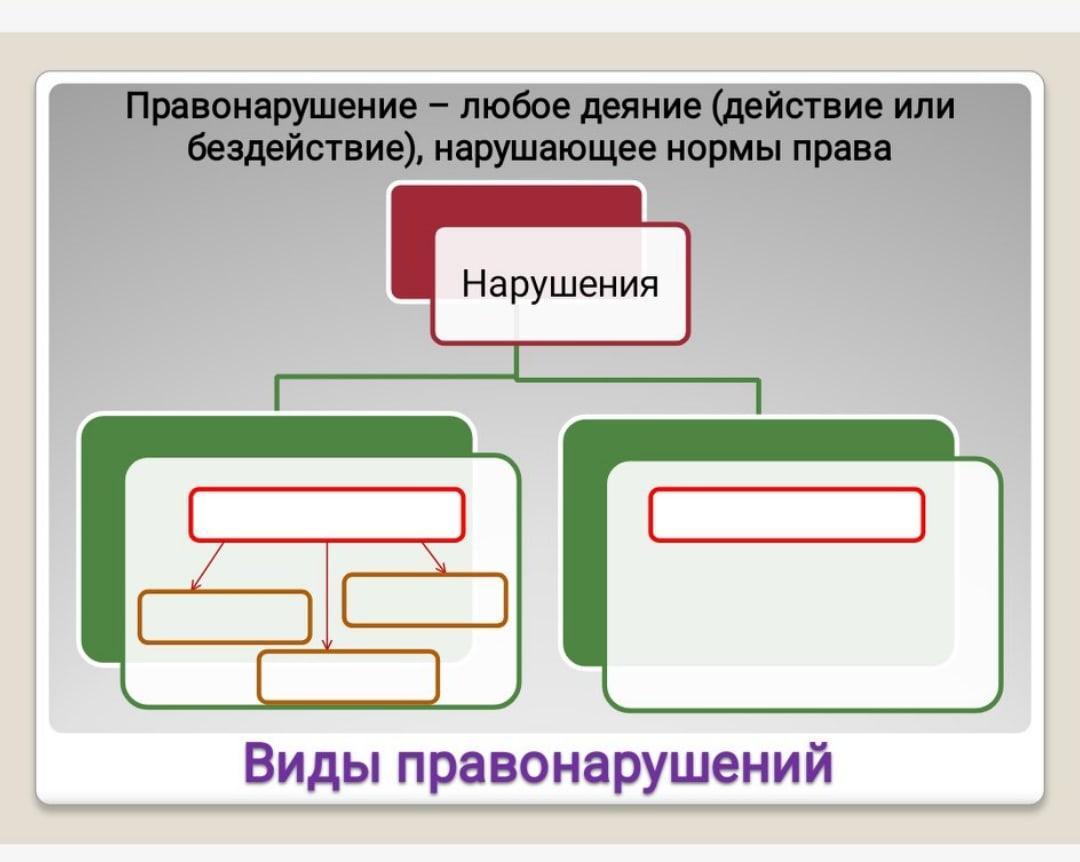 Правонарушение – любое деяние (действие или бездействие), нарушающее нормы права

Нарушения

Виды правонарушений